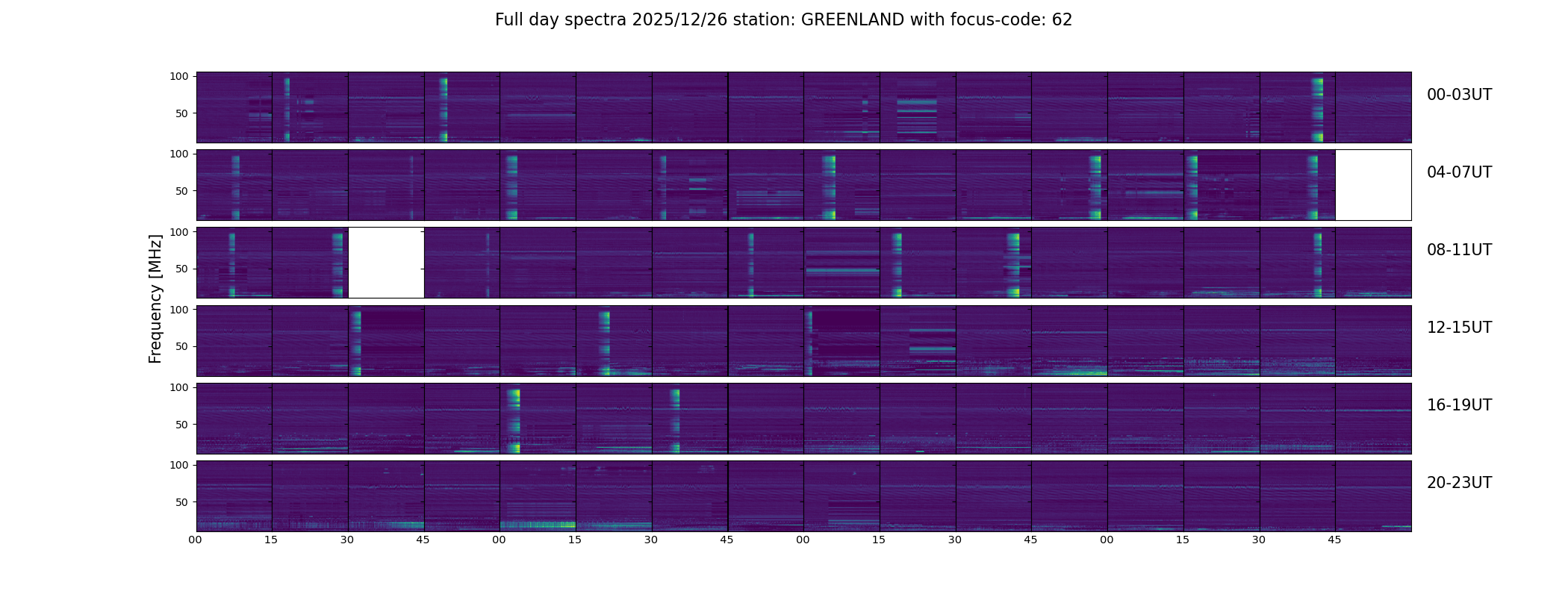 Full day spectra 2025/12/26 station: GREENLAND with focus-code: 62

Frequency [MHz]

100
50
00-03UT

100
50
04-07UT

100
50
08-11UT

100
50
12-15UT

100
50
16-19UT

100
50
20-23UT

00 15 30 45 00 15 30 45 00 15 30 45 00 15 30 45